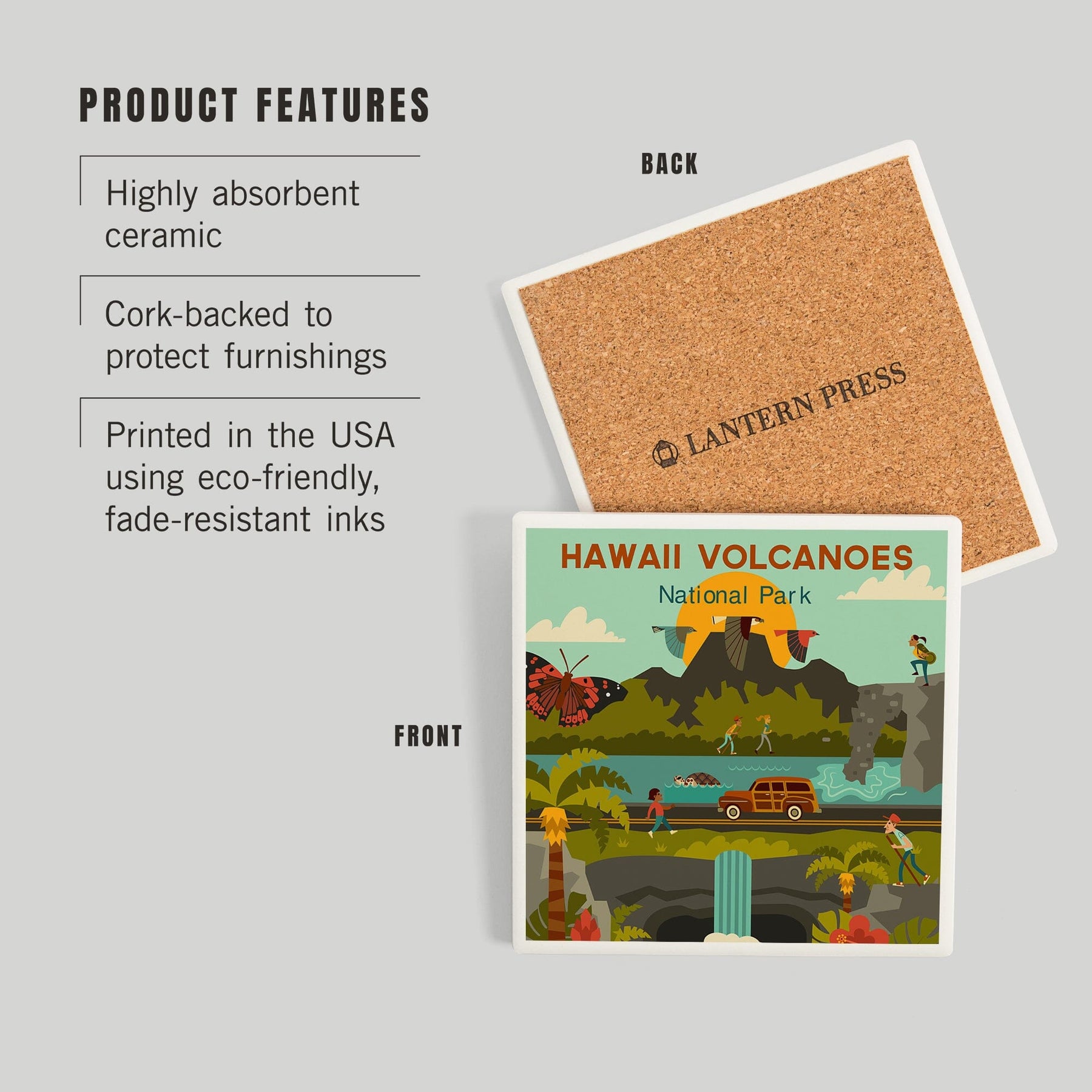 PRODUCT FEATURES

Highly absorbent ceramic

Cork-backed to protect furnishings

Printed in the USA using eco-friendly, fade-resistant inks

BACK

LANTERN PRESS

FRONT

HAWAII VOLCANOES
National Park